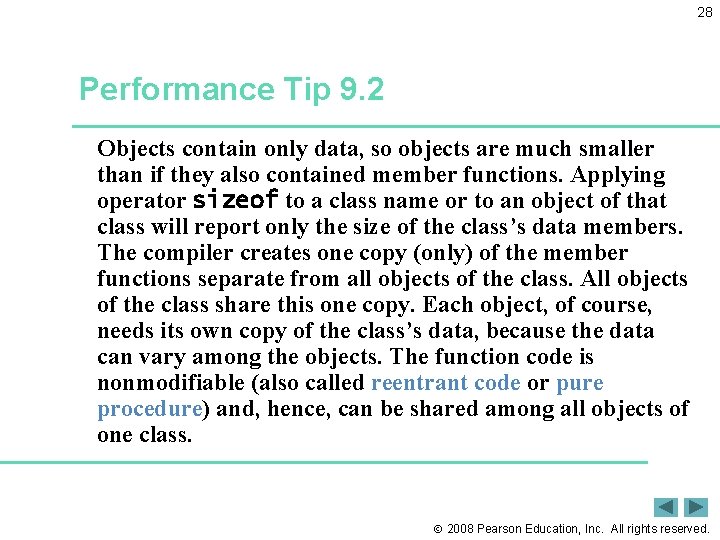 28

Performance Tip 9.2

Objects contain only data, so objects are much smaller than if they also contained member functions. Applying operator sizeof to a class name or to an object of that class will report only the size of the class's data members. The compiler creates one copy (only) of the member functions separate from all objects of the class. All objects of the class share this one copy. Each object, of course, needs its own copy of the class's data, because the data can vary among the objects. The function code is nonmodifiable (also called reentrant code or pure procedure) and, hence, can be shared among all objects of one class.

© 2008 Pearson Education, Inc. All rights reserved.